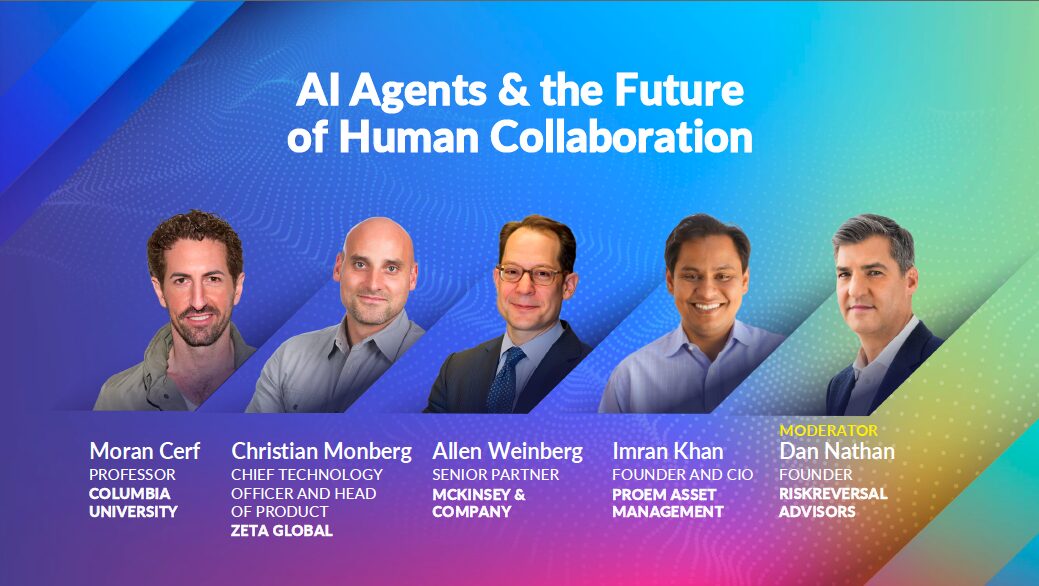 AI Agents & the Future of Human Collaboration

Moran Cerf
PROFESSOR
COLUMBIA UNIVERSITY

Christian Monberg
CHIEF TECHNOLOGY OFFICER AND HEAD OF PRODUCT
ZETA GLOBAL

Allen Weinberg
SENIOR PARTNER
MCKINSEY & COMPANY

Imran Khan
FOUNDER AND CIO
PROEM ASSET MANAGEMENT

MODERATOR
Dan Nathan
FOUNDER
RISKREVERSAL ADVISORS